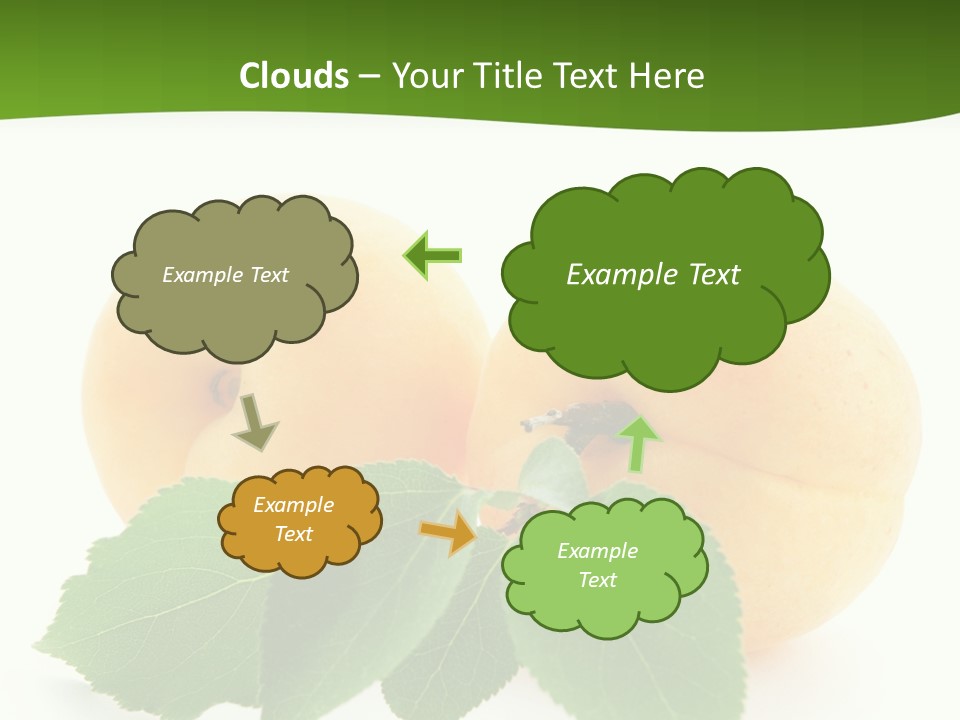 Clouds – Your Title Text Here

Example Text

Example Text

Example Text

Example Text